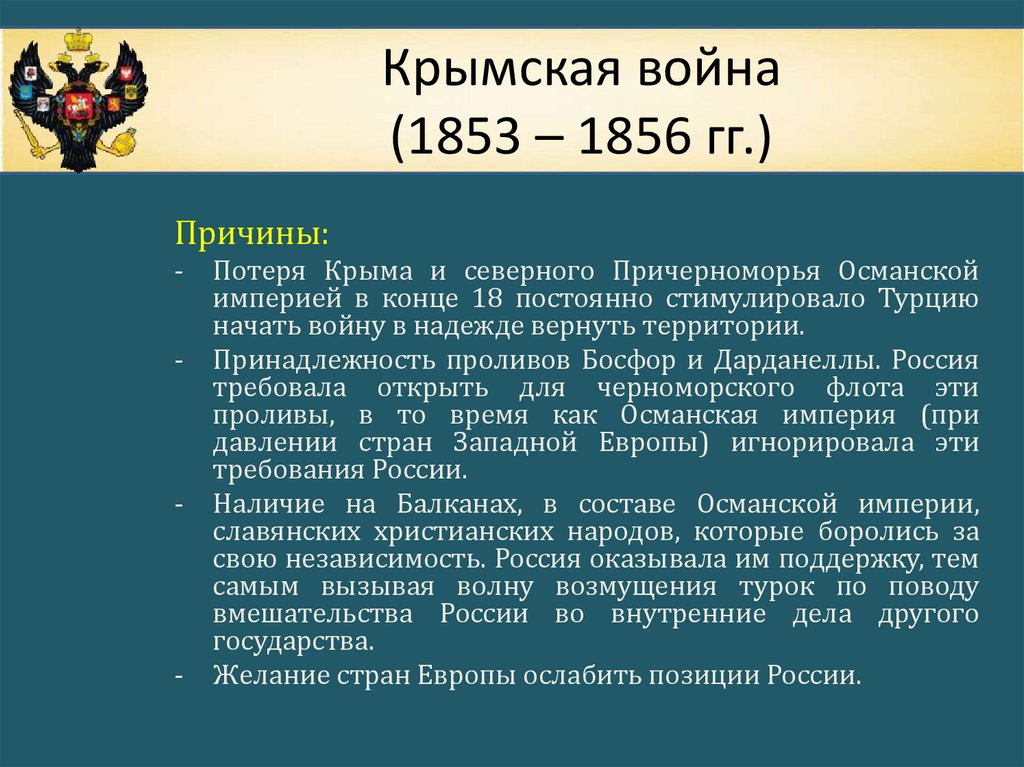 Крымская война
(1853 – 1856 гг.)

Причины:

- Потеря Крыма и северного Причерноморья Османской империей в конце 18 постоянно стимулировало Турцию начать войну в надежде вернуть территории.
- Принадлежность проливов Босфор и Дарданеллы. Россия требовала открыть для черноморского флота эти проливы, в то время как Османская империя (при давлении стран Западной Европы) игнорировала эти требования России.
- Наличие на Балканах, в составе Османской империи, славянских христианских народов, которые боролись за свою независимость. Россия оказывала им поддержку, тем самым вызывая волну возмущения турок по поводу вмешательства России во внутренние дела другого государства.
- Желание стран Европы ослабить позиции России.